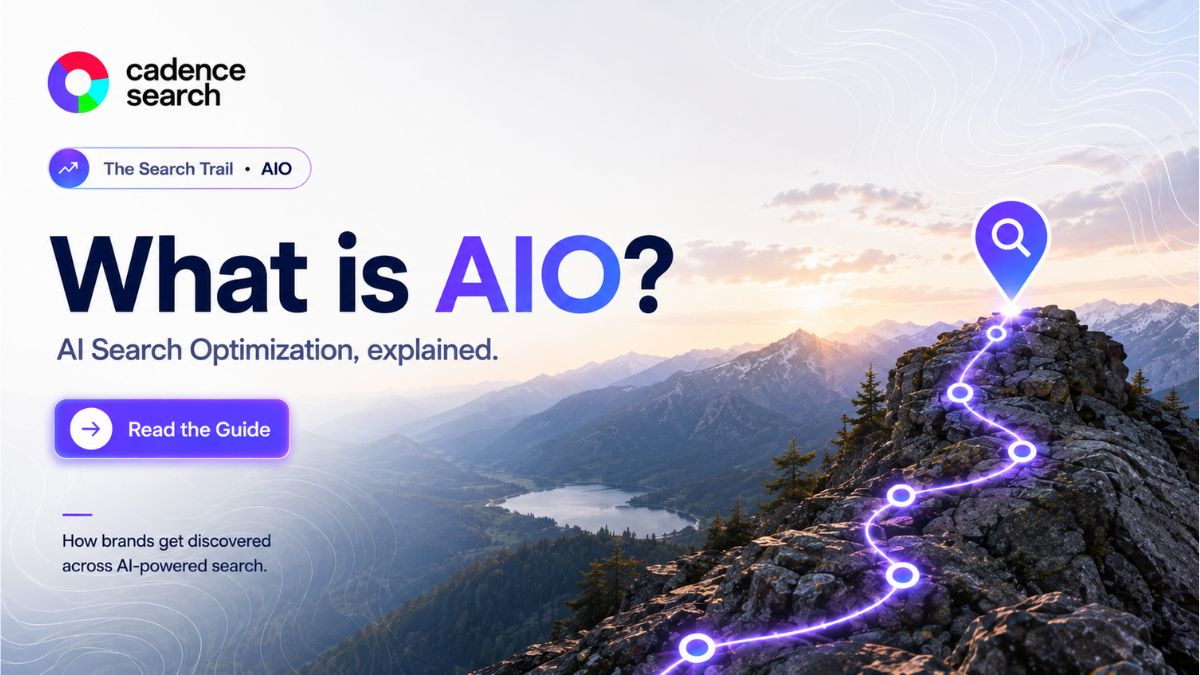 cadence search

The Search Trail • AIO

What is AIO?

AI Search Optimization, explained.

Read the Guide

How brands get discovered across AI-powered search.